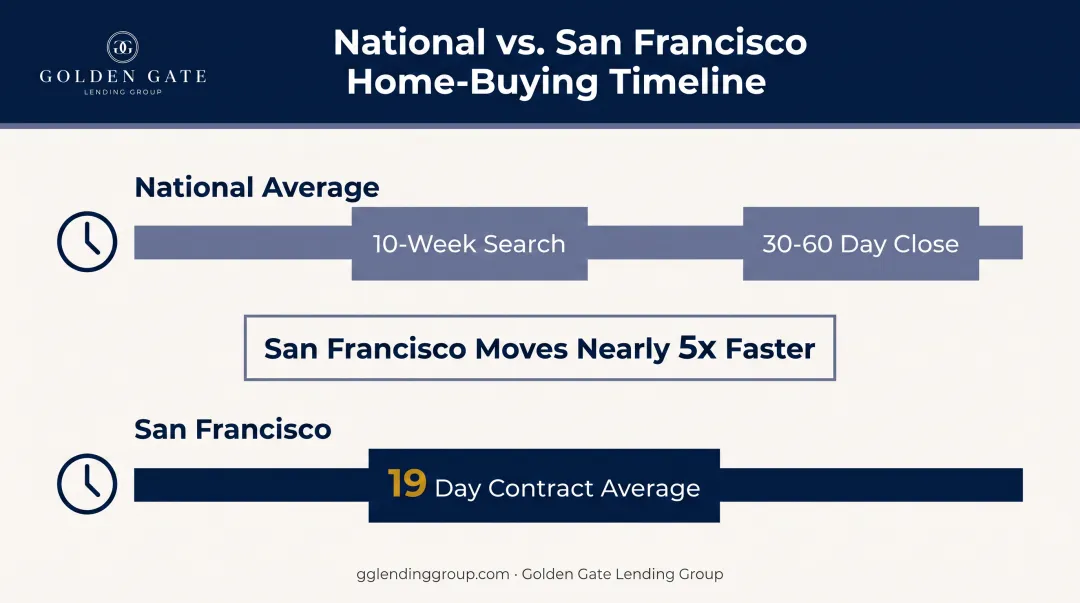 GG
GOLDEN GATE
LENDING GROUP

National vs. San Francisco Home-Buying Timeline

National Average

10-Week Search

30-60 Day Close

San Francisco Moves Nearly 5x Faster

San Francisco

19 Day Contract Average

gglendinggroup.com · Golden Gate Lending Group